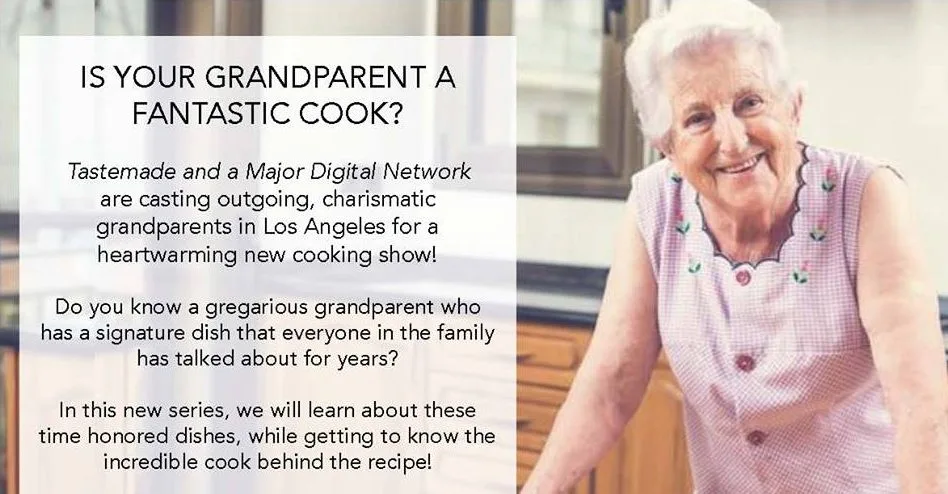 IS YOUR GRANDPARENT A FANTASTIC COOK?

Tastemade and a Major Digital Network are casting outgoing, charismatic grandparents in Los Angeles for a heartwarming new cooking show!

Do you know a gregarious grandparent who has a signature dish that everyone in the family has talked about for years?

In this new series, we will learn about these time honored dishes, while getting to know the incredible cook behind the recipe!